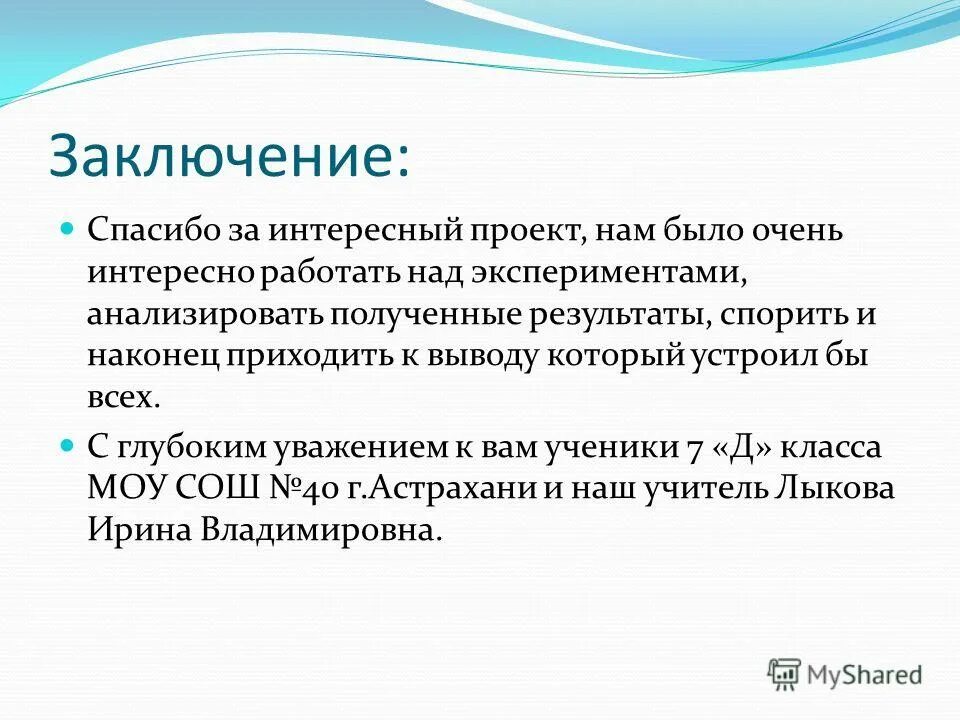 Заключение:

Спасибо за интересный проект, нам было очень интересно работать над экспериментами, анализировать полученные результаты, спорить и наконец приходить к выводу который устроил бы всех.

С глубоким уважением к вам ученики 7 «Д» класса МОУ СОШ №40 г.Астрахани и наш учитель Лыкова Ирина Владимировна.

MyShared